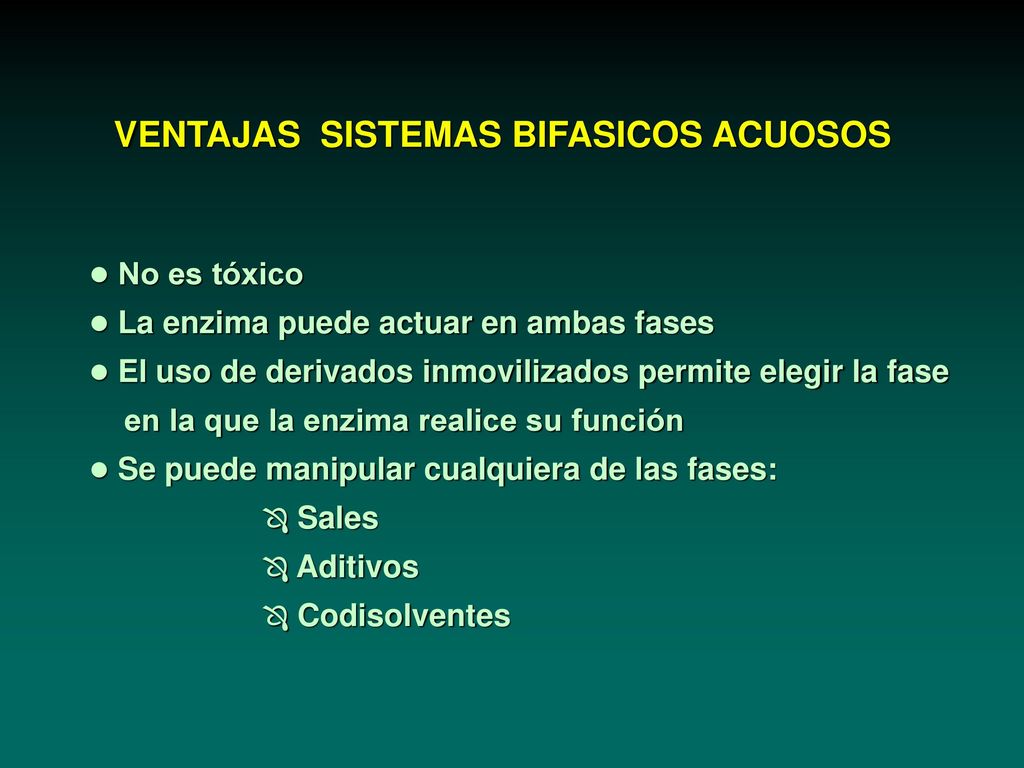 VENTAJAS SISTEMAS BIFASICOS ACUOSOS

● No es tóxico
● La enzima puede actuar en ambas fases
● El uso de derivados inmovilizados permite elegir la fase en la que la enzima realice su función
● Se puede manipular cualquiera de las fases:
Sales
Aditivos
Codisolventes